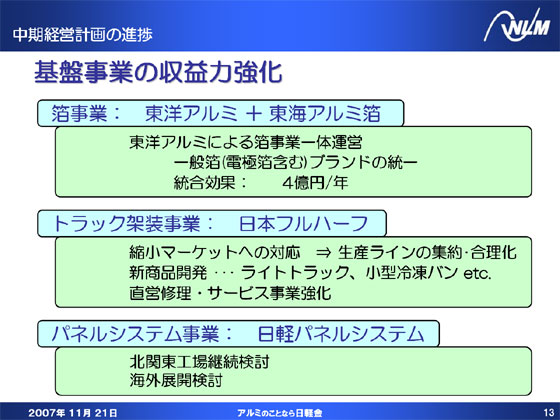 中期経営計画の進捗

NLM

基盤事業の収益力強化

箔事業：　東洋アルミ ＋ 東海アルミ箔

東洋アルミによる箔事業一体運営
一般箔(電極箔含む)ブランドの統一
統合効果：　4億円/年

トラック架装事業：　日本フルハーフ

縮小マーケットへの対応　⇒ 生産ラインの集約･合理化
新商品開発 ･･･ ライトトラック、小型冷凍バン etc.
直営修理・サービス事業強化

パネルシステム事業：　日軽パネルシステム

北関東工場継続検討
海外展開検討

2007年 11月 21日　　アルミのことなら日軽金　　13